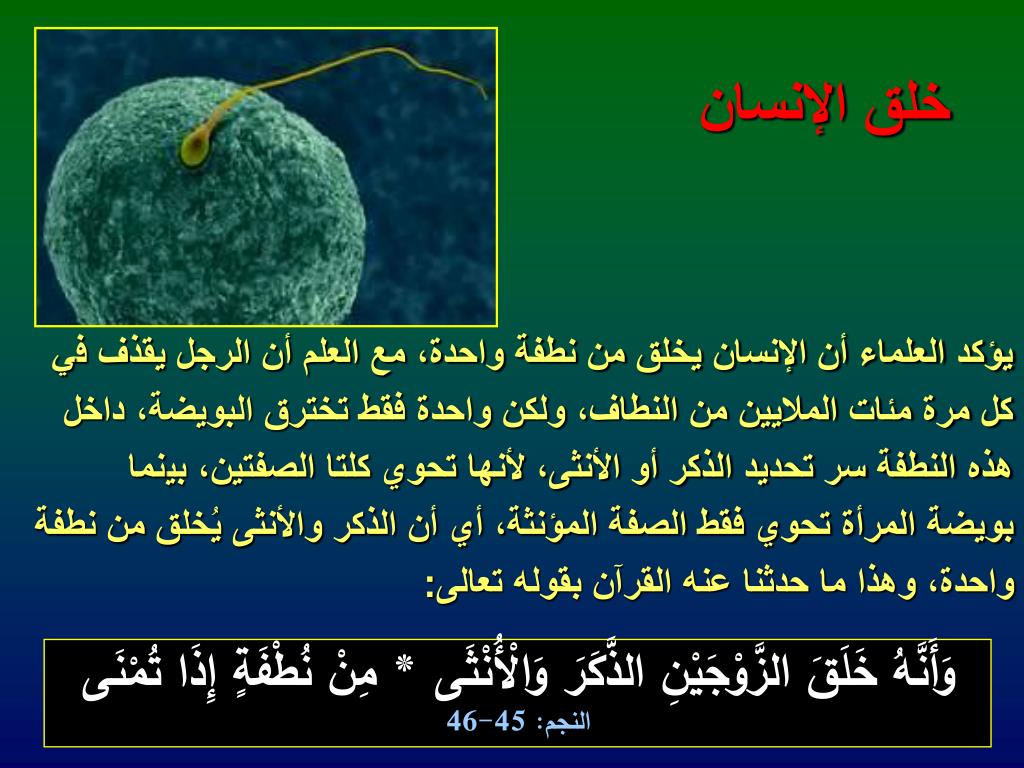 خلق الإنسان

يؤكد العلماء أن الإنسان يخلق من نطفة واحدة، مع العلم أن الرجل يقذف في كل مرة مئات الملايين من النطاف، ولكن واحدة فقط تخترق البويضة، داخل هذه النطفة سر تحديد الذكر أو الأنثى، لأنها تحوي كلتا الصفتين، بينما بويضة المرأة تحوي فقط الصفة المؤنثة، أي أن الذكر والأنثى يُخلق من نطفة واحدة، وهذا ما حدثنا عنه القرآن بقوله تعالى:

وَأَنَّهُ خَلَقَ الزَّوْجَيْنِ الذَّكَرَ وَالْأُنْثَى * مِنْ نُطْفَةٍ إِذَا تُمْنَى
النجم: 45-46